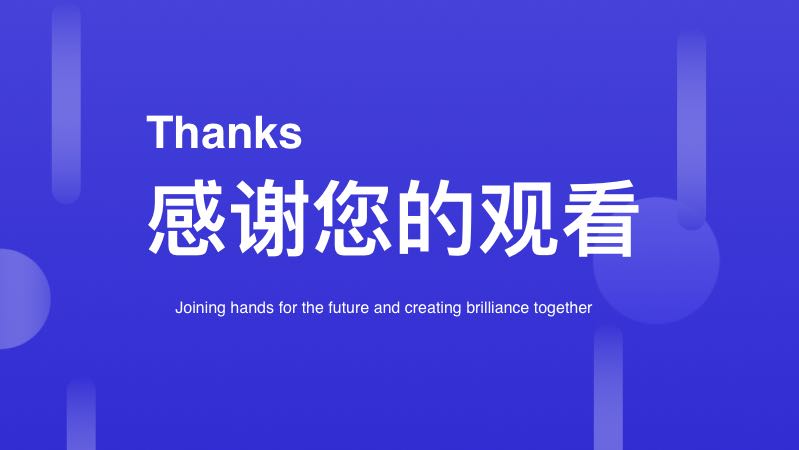 Thanks

感谢您的观看

Joining hands for the future and creating brilliance together